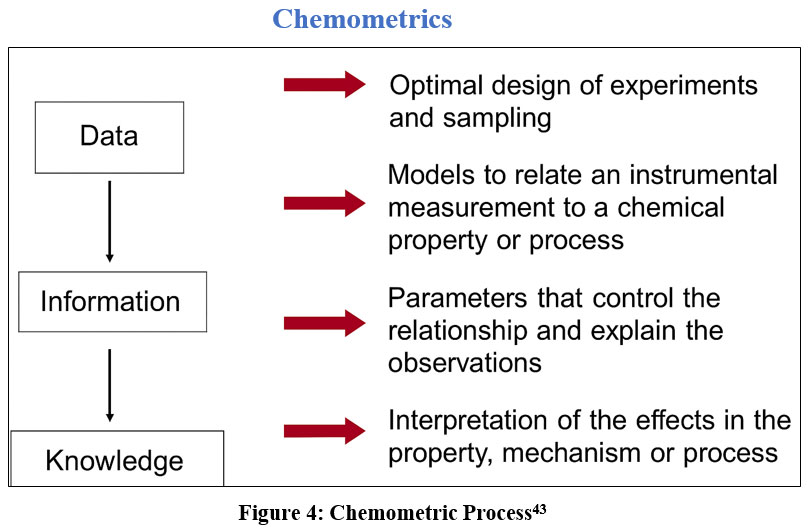 Chemometrics

Data

Information

Knowledge

Optimal design of experiments and sampling

Models to relate an instrumental measurement to a chemical property or process

Parameters that control the relationship and explain the observations

Interpretation of the effects in the property, mechanism or process

Figure 4: Chemometric Process$^{43}$